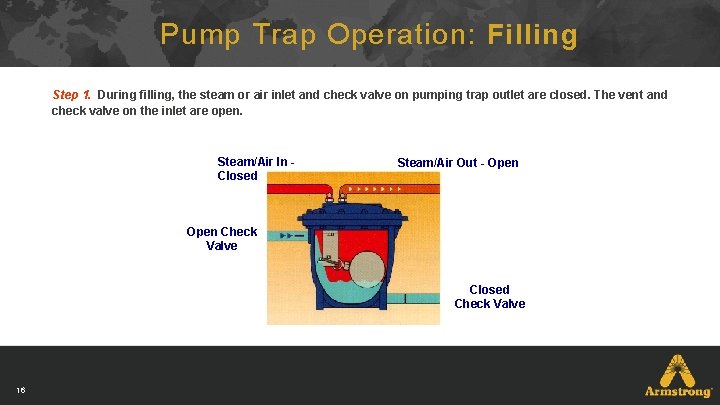 Pump Trap Operation: Filling

Step 1. During filling, the steam or air inlet and check valve on pumping trap outlet are closed. The vent and check valve on the inlet are open.

Steam/Air In - Closed

Steam/Air Out - Open

Open Check Valve

Closed Check Valve

16

Armstrong